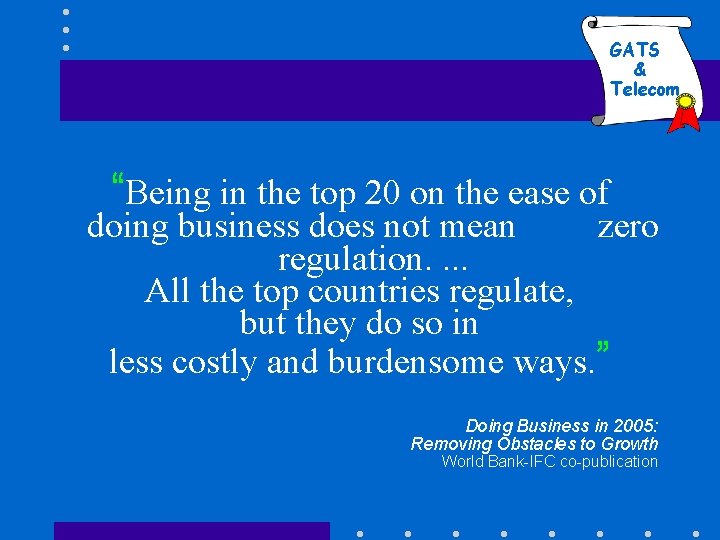 GATS
&
Telecom

“Being in the top 20 on the ease of doing business does not mean zero regulation. ...
All the top countries regulate, but they do so in
less costly and burdensome ways.”

Doing Business in 2005:
Removing Obstacles to Growth
World Bank-IFC co-publication